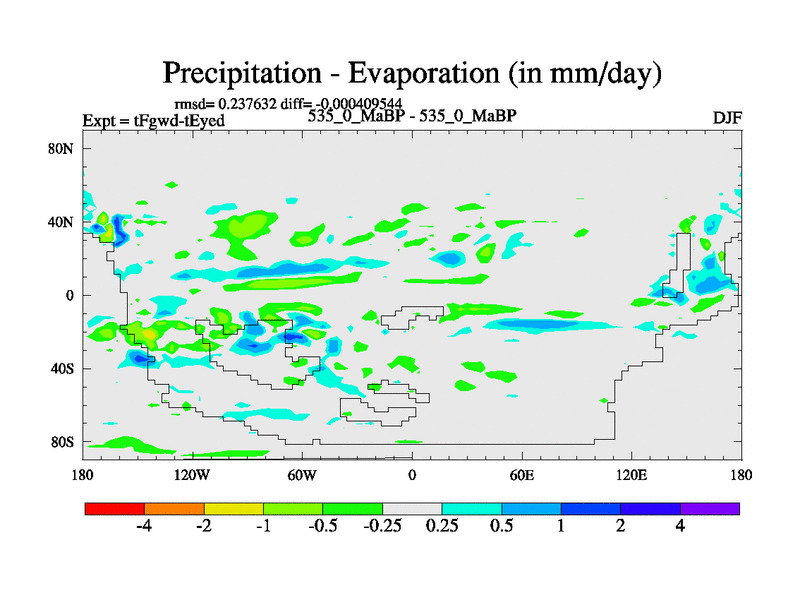 Precipitation - Evaporation (in mm/day)

rmsd= 0.237632 diff= -0.000409544

Expt = tFgwd-tEyed

535_0_MaBP - 535_0_MaBP

DJF

80N
40N
0
40S
80S

180
120W
60W
0
60E
120E
180

-4
-2
-1
-0.5
-0.25
0.25
0.5
1
2
4